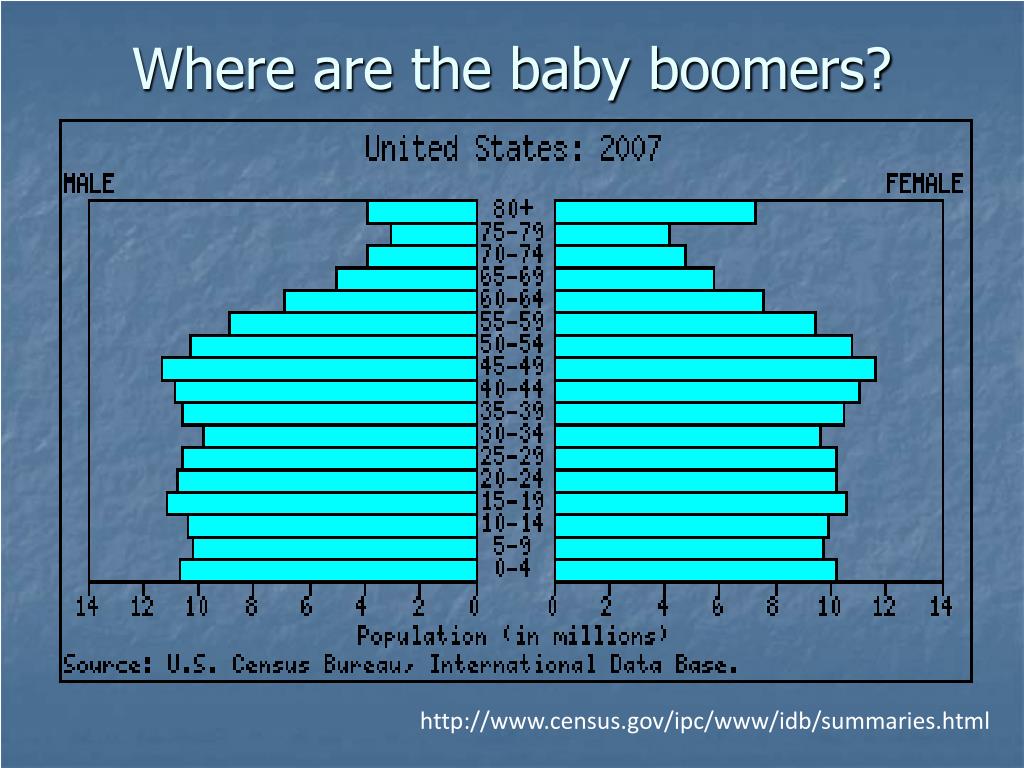 Where are the baby boomers?

United States: 2007

MALE

FEMALE

80+
75-79
70-74
65-69
60-64
55-59
50-54
45-49
40-44
35-39
30-34
25-29
20-24
15-19
10-14
5-9
0-4

14 12 10 8 6 4 2 0

0 2 4 6 8 10 12 14

Population (in millions)

Source: U.S. Census Bureau, International Data Base.

http://www.census.gov/ipc/www/idb/summaries.html